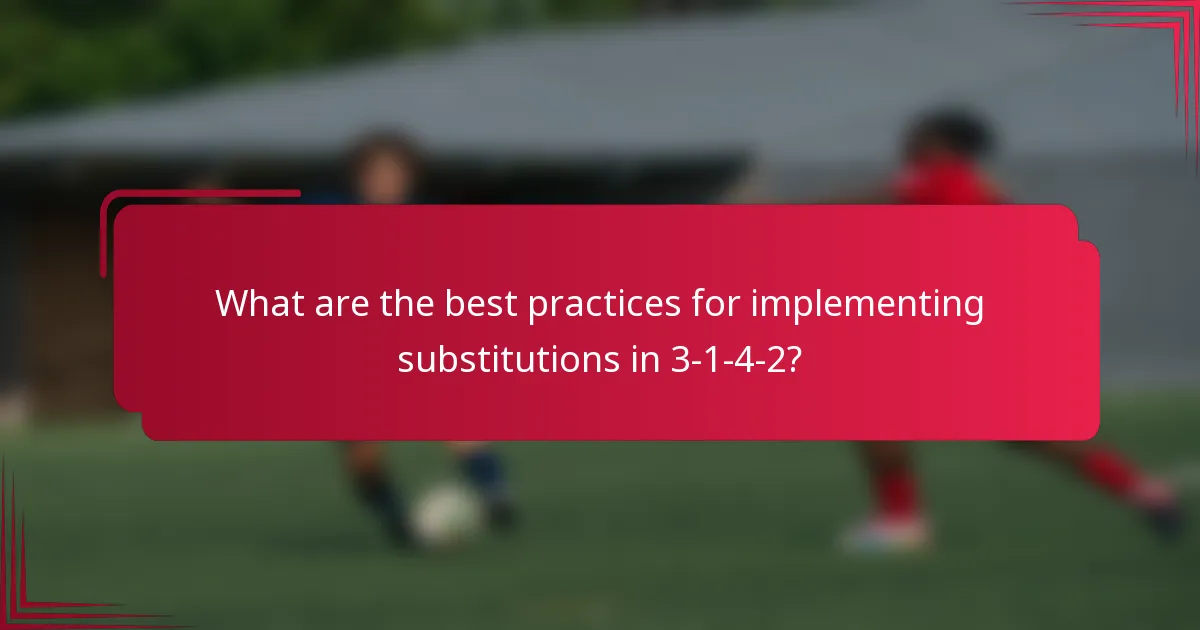 What are the best practices for implementing substitutions in 3-1-4-2?